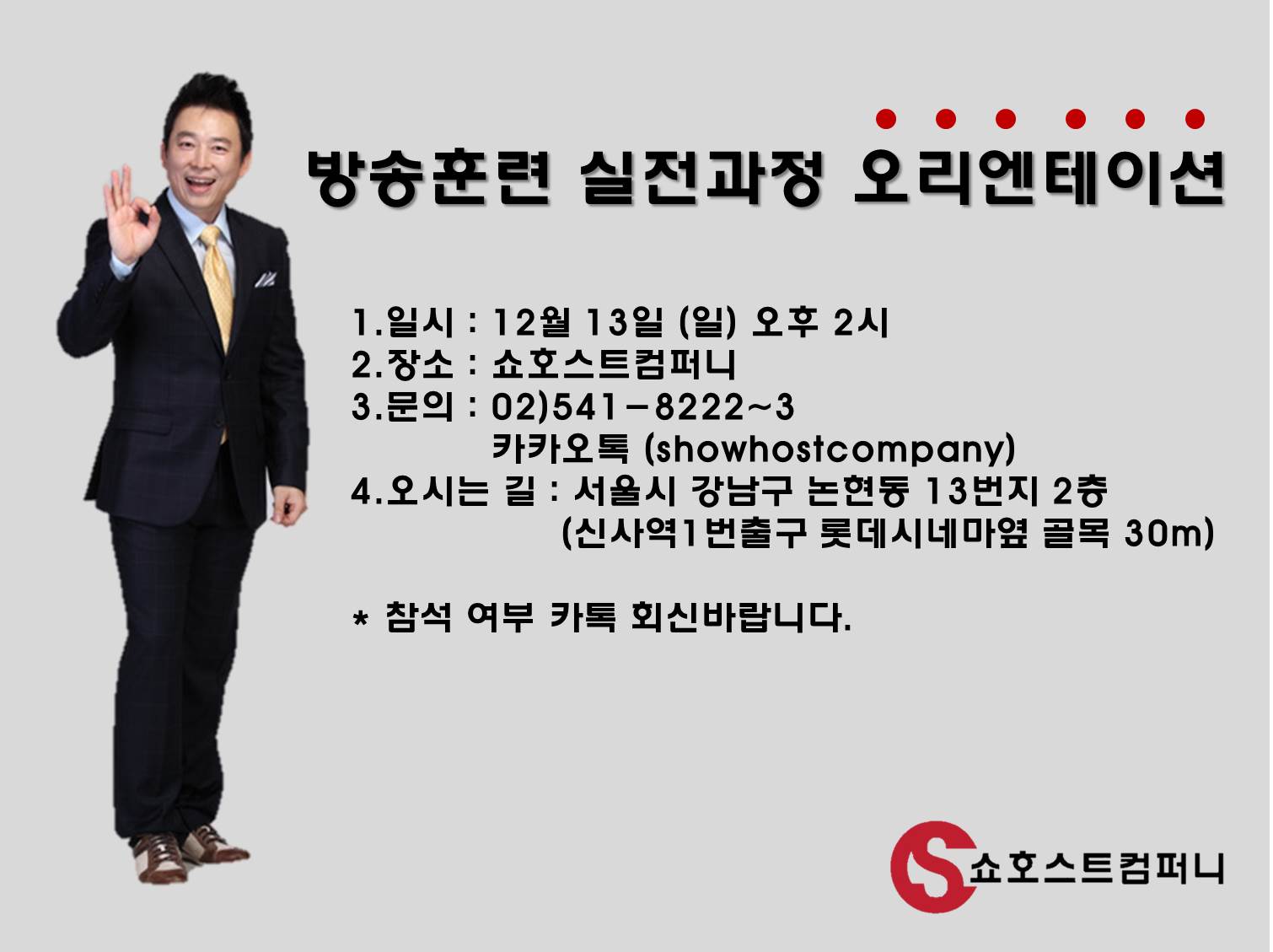 방송훈련 실전과정 오리엔테이션

1.일시 : 12월 13일 (일) 오후 2시
2.장소 : 쇼호스트컴퍼니
3.문의 : 02)541-8222~3
카카오톡 (showhostcompany)
4.오시는 길 : 서울시 강남구 논현동 13번지 2층
(신사역1번출구 롯데시네마옆 골목 30m)

* 참석 여부 카톡 회신바랍니다.

S 쇼호스트컴퍼니